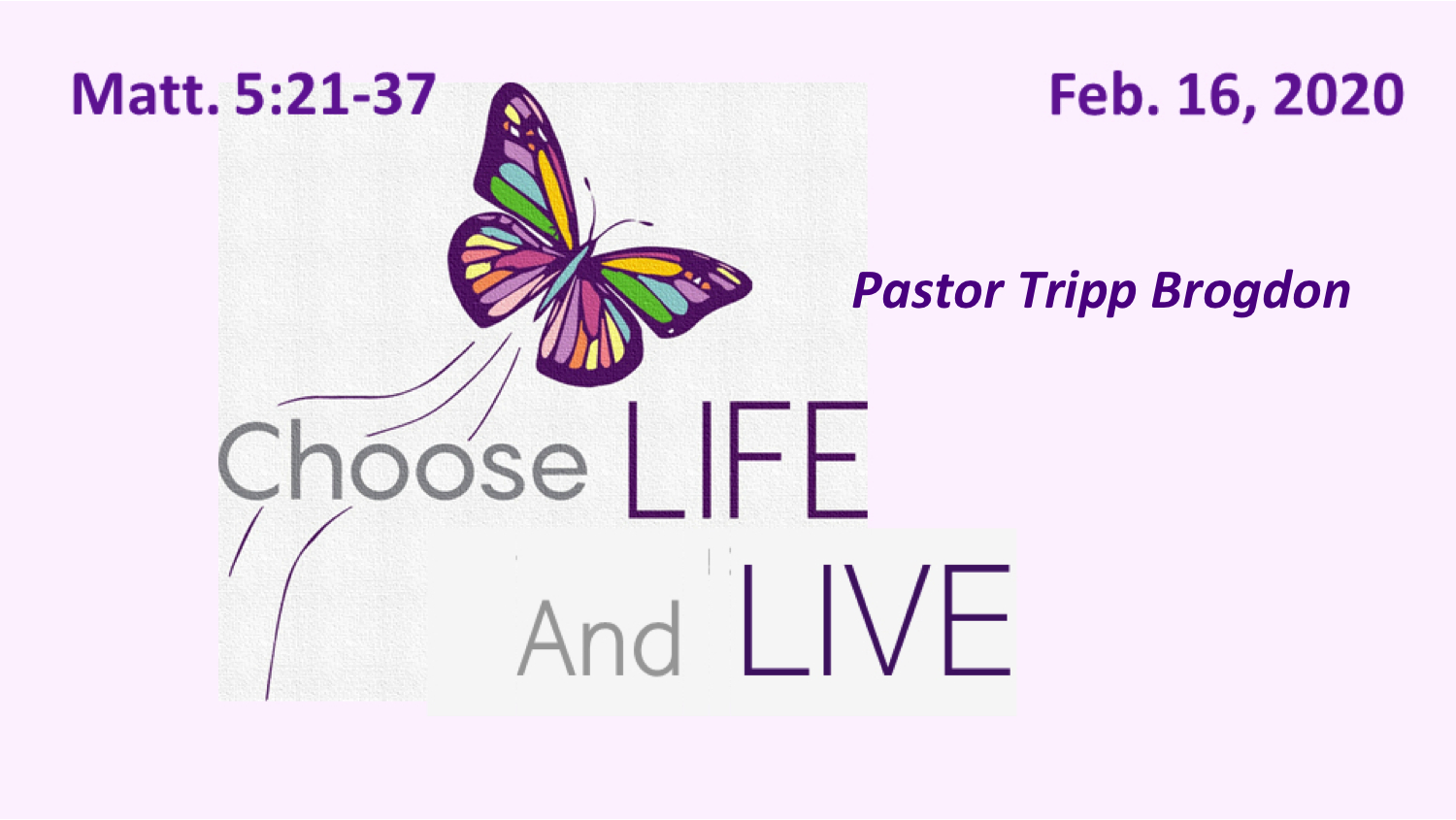 Matt. 5:21-37

Feb. 16, 2020

Pastor Tripp Brogdon

Choose LIFE

And LIVE